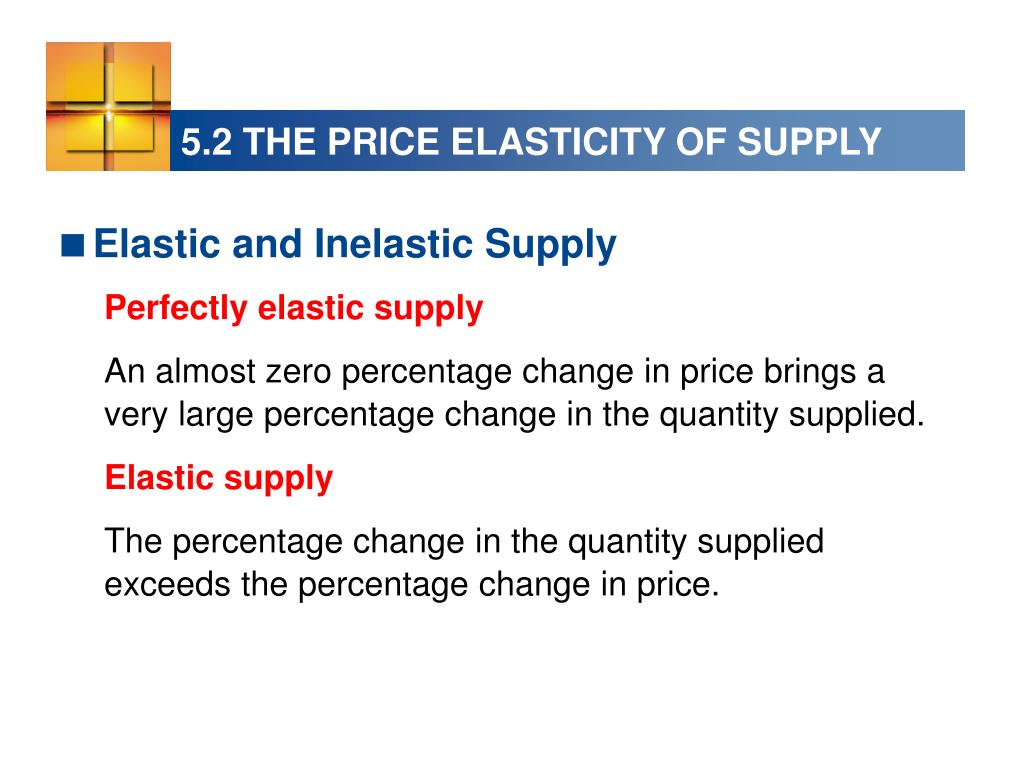 5.2 THE PRICE ELASTICITY OF SUPPLY

■ Elastic and Inelastic Supply

Perfectly elastic supply

An almost zero percentage change in price brings a very large percentage change in the quantity supplied.

Elastic supply

The percentage change in the quantity supplied exceeds the percentage change in price.